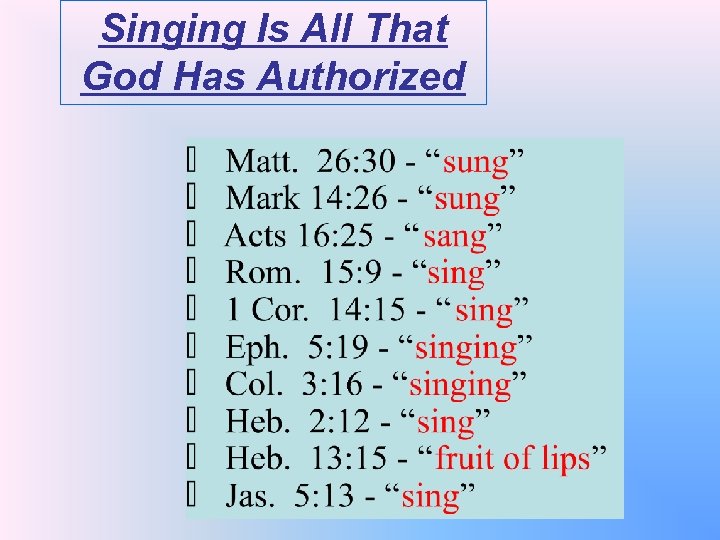 Singing Is All That God Has Authorized

Matt. 26:30 - “sung”
Mark 14:26 - “sung”
Acts 16:25 - “sang”
Rom. 15:9 - “sing”
1 Cor. 14:15 - “sing”
Eph. 5:19 - “singing”
Col. 3:16 - “singing”
Heb. 2:12 - “sing”
Heb. 13:15 - “fruit of lips”
Jas. 5:13 - “sing”